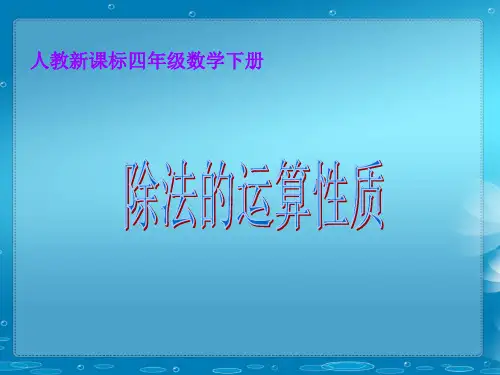 人教新课标四年级数学下册

除法的运算性质